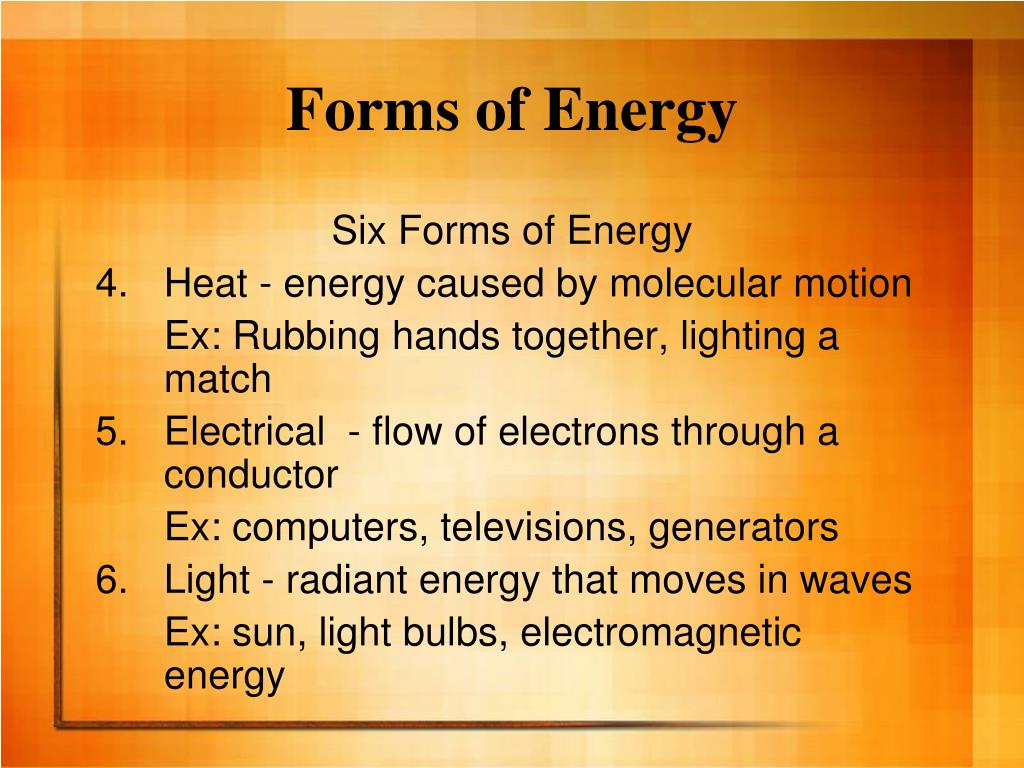 Forms of Energy

Six Forms of Energy

4. Heat - energy caused by molecular motion
Ex: Rubbing hands together, lighting a match

5. Electrical - flow of electrons through a conductor
Ex: computers, televisions, generators

6. Light - radiant energy that moves in waves
Ex: sun, light bulbs, electromagnetic energy